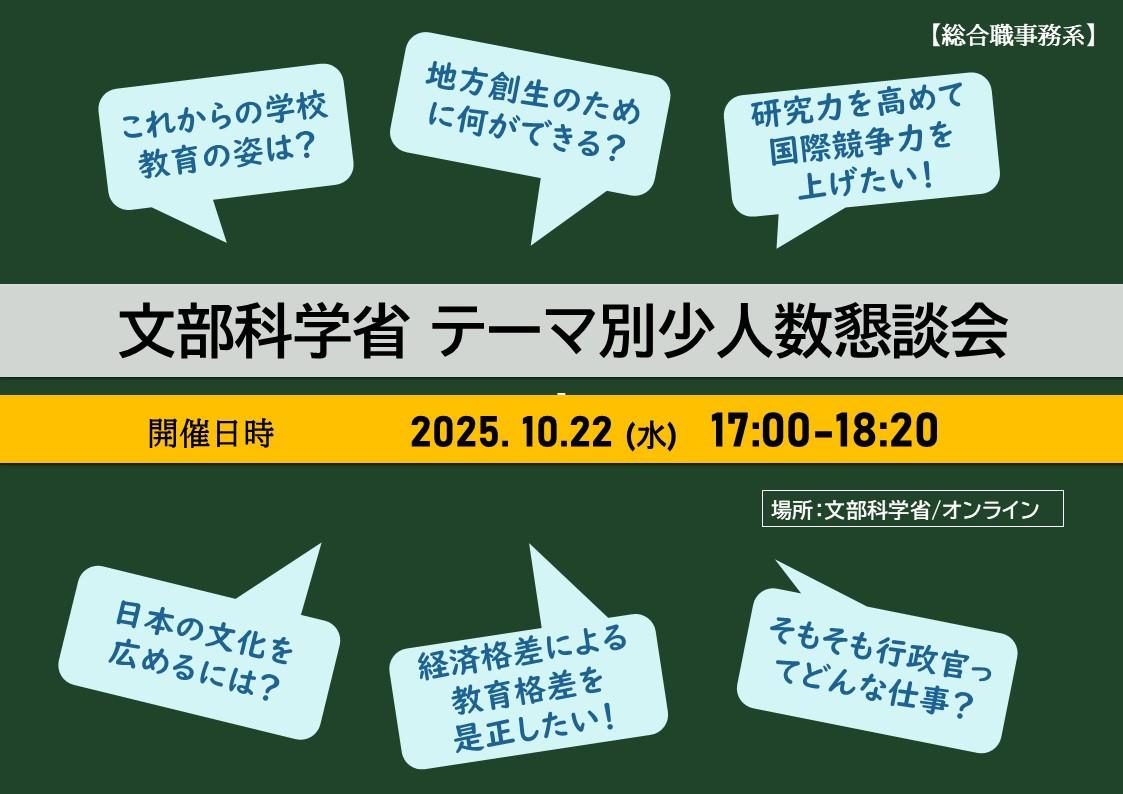 【総合職事務系】

これからの学校教育の姿は？

地方創生のために何ができる？

研究力を高めて国際競争力を上げたい！

文部科学省 テーマ別少人数懇談会

開催日時　2025. 10.22 (水)　17:00-18:20

場所：文部科学省/オンライン

日本の文化を広めるには？

経済格差による教育格差を是正したい！

そもそも行政官ってどんな仕事？